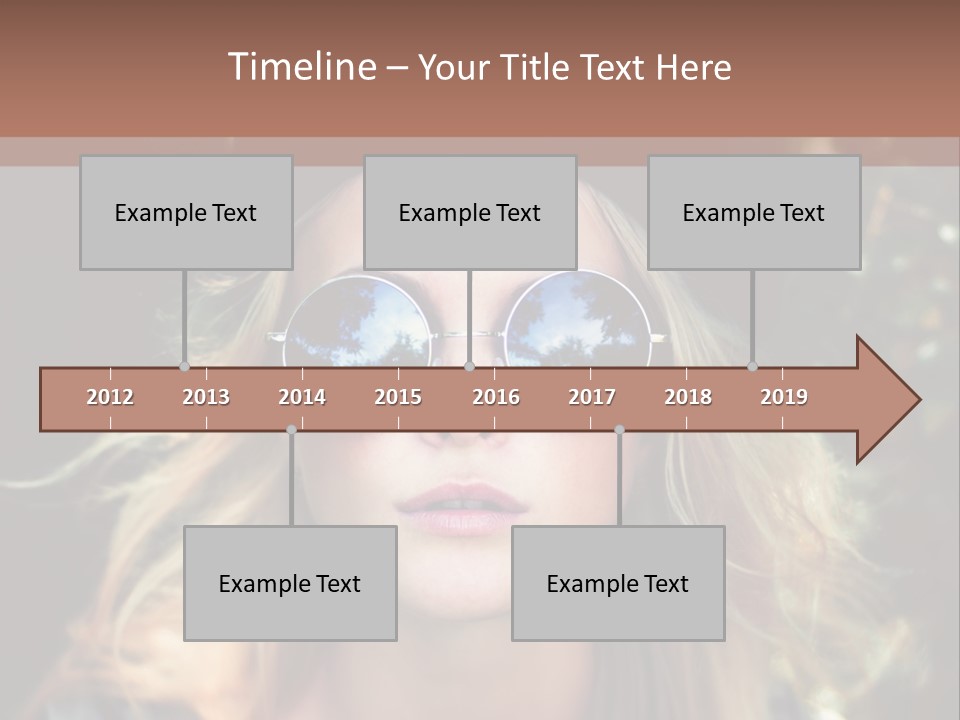 Timeline – Your Title Text Here

Example Text

Example Text

Example Text

2012 2013 2014 2015 2016 2017 2018 2019

Example Text

Example Text